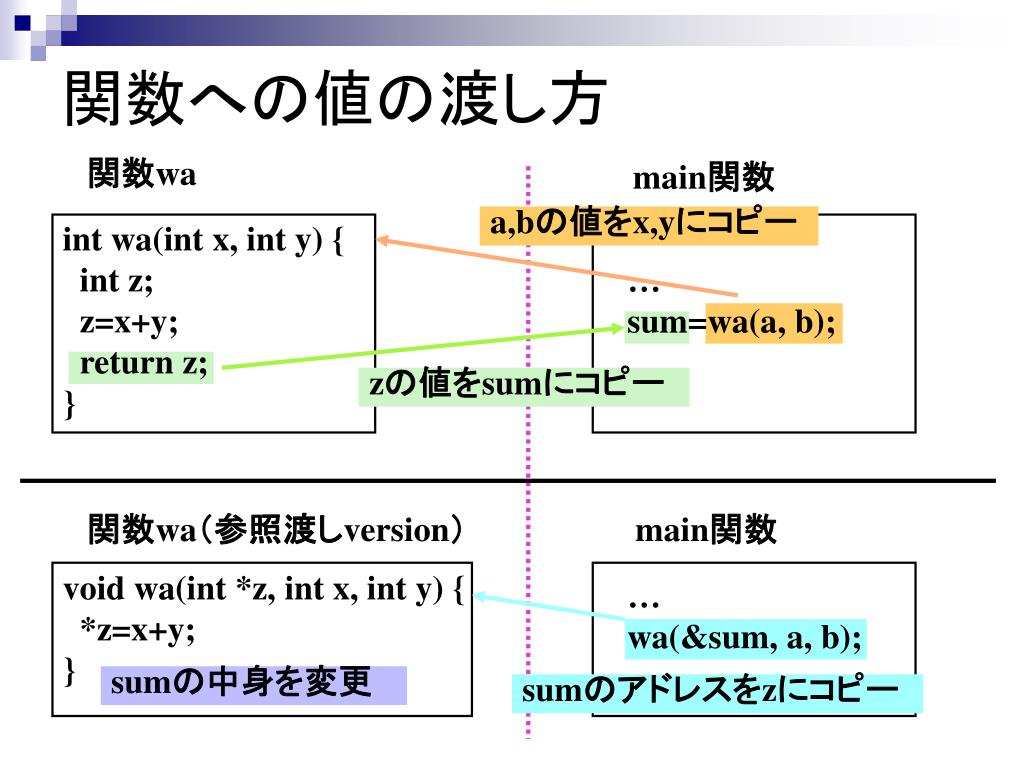 関数への値の渡し方

関数wa

int wa(int x, int y) {
int z;
z=x+y;
return z;
}

main関数

a,bの値をx,yにコピー

…
sum=wa(a, b);

zの値をsumにコピー

関数wa（参照渡しversion）

void wa(int *z, int x, int y) {
*z=x+y;
}

sumの中身を変更

main関数

…
wa(&sum, a, b);

sumのアドレスをzにコピー